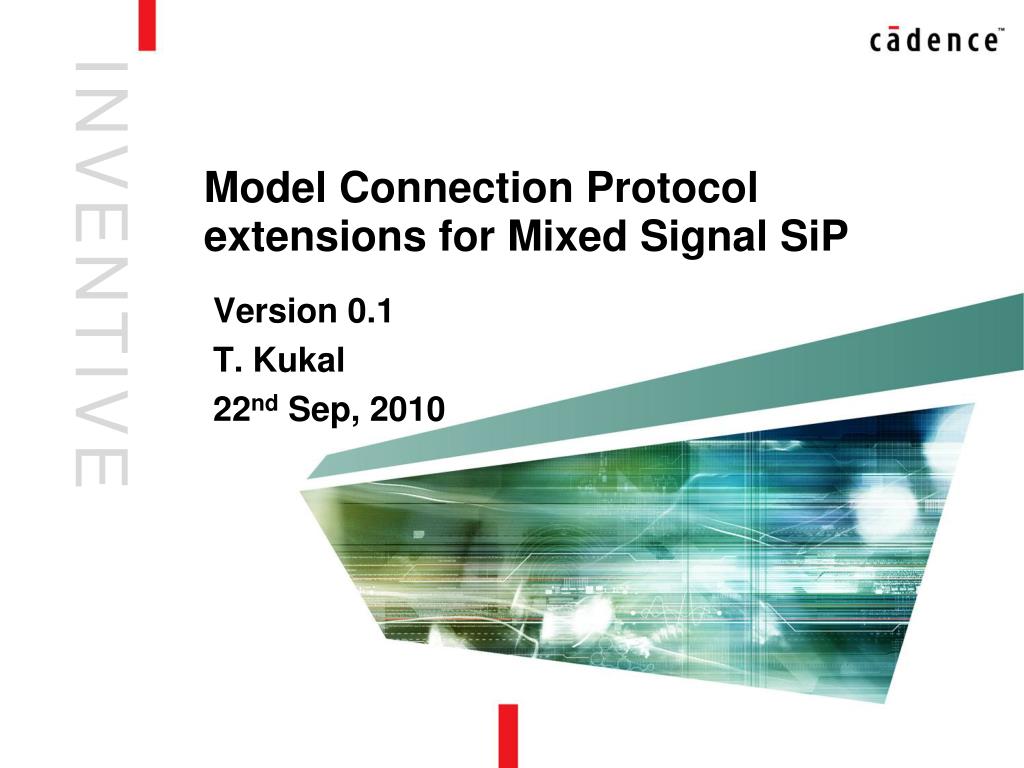 cādence™

INVENTIVE

Model Connection Protocol extensions for Mixed Signal SiP

Version 0.1

T. Kukal

22$^{nd}$ Sep, 2010